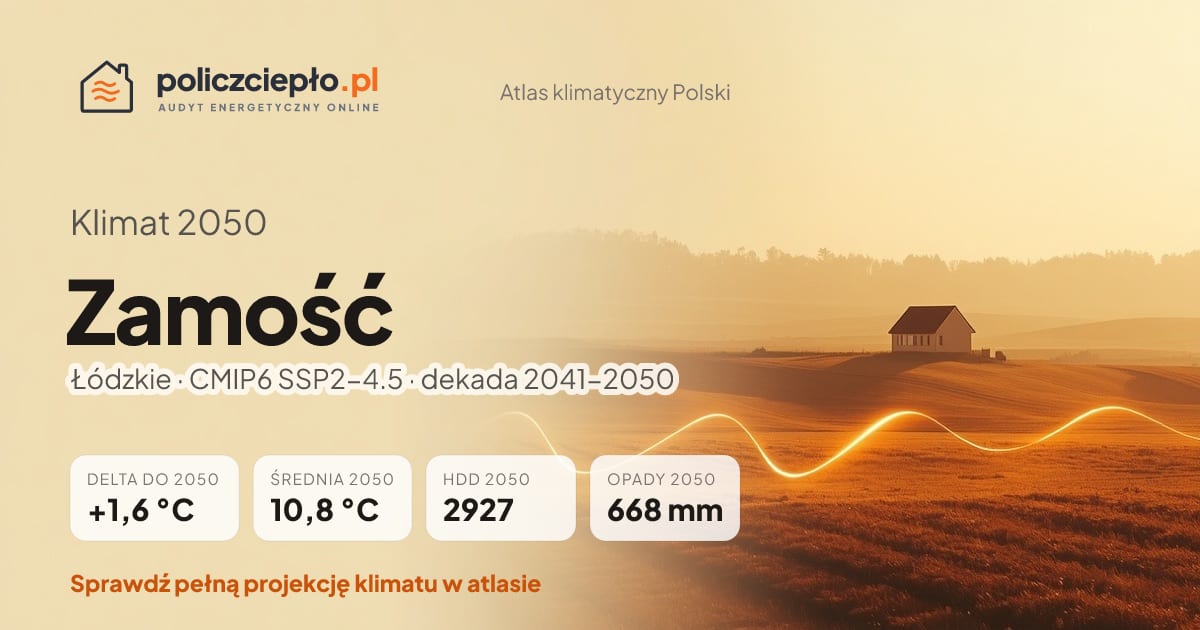 policzciepło.pl
AUDYT ENERGETYCZNY ONLINE

Atlas klimatyczny Polski

Klimat 2050

Zamość

Łódzkie · CMIP6 SSP2–4.5 · dekada 2041–2050

DELTA DO 2050
+1,6 °C

ŚREDNIA 2050
10,8 °C

HDD 2050
2927

OPADY 2050
668 mm

Sprawdź pełną projekcję klimatu w atlasie